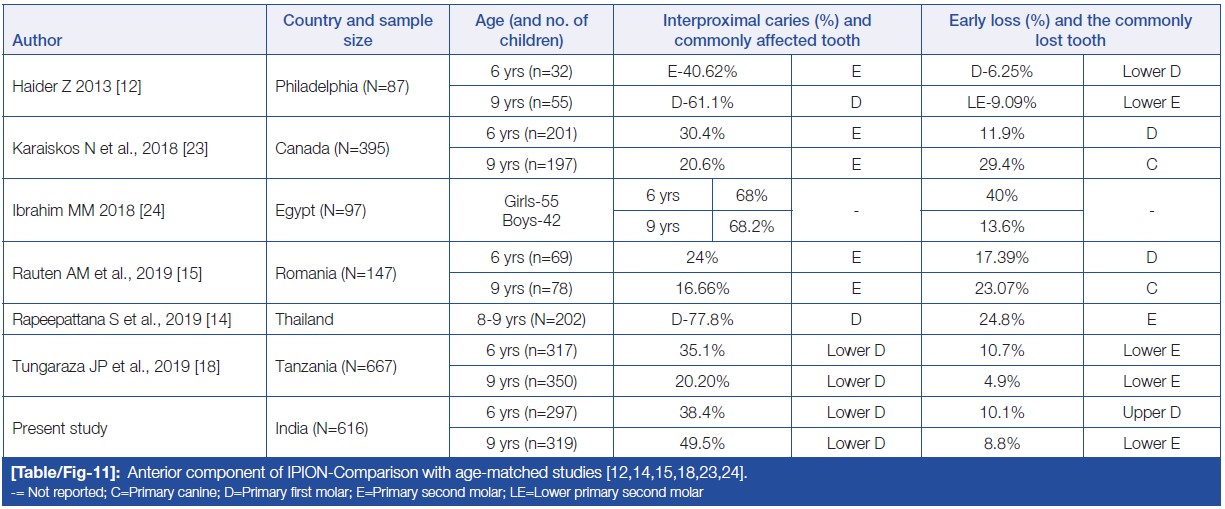 | Author | Country and sample size | Age (and no. of children) | Interproximal caries (%) and commonly affected tooth | | Early loss (%) and the commonly lost tooth | |
|---|---|---|---|---|---|---|
| Haider Z 2013 [12] | Philadelphia (N=87) | 6 yrs (n=32) | E-40.62% | E | D-6.25% | Lower D |
| | | 9 yrs (n=55) | D-61.1% | D | LE-9.09% | Lower E |
| Karaiskos N et al., 2018 [23] | Canada (N=395) | 6 yrs (n=201) | 30.4% | E | 11.9% | D |
| | | 9 yrs (n=197) | 20.6% | E | 29.4% | C |
| Ibrahim MM 2018 [24] | Egypt (N=97) | Girls-55 Boys-42 | 6 yrs 68% | - | 40% | - |
| | | | 9 yrs 68.2% | | 13.6% | |
| Rauten AM et al., 2019 [15] | Romania (N=147) | 6 yrs (n=69) | 24% | E | 17.39% | D |
| | | 9 yrs (n=78) | 16.66% | E | 23.07% | C |
| Rapeepattana S et al., 2019 [14] | Thailand | 8-9 yrs (N=202) | D-77.8% | D | 24.8% | E |
| Tungaraza JP et al., 2019 [18] | Tanzania (N=667) | 6 yrs (n=317) | 35.1% | Lower D | 10.7% | Lower E |
| | | 9 yrs (n=350) | 20.20% | Lower D | 4.9% | Lower E |
| Present study | India (N=616) | 6 yrs (n=297) | 38.4% | Lower D | 10.1% | Upper D |
| | | 9 yrs (n=319) | 49.5% | Lower D | 8.8% | Lower E |

[Table/Fig-11]: Anterior component of IPION-Comparison with age-matched studies [12,14,15,18,23,24].
-= Not reported; C=Primary canine; D=Primary first molar; E=Primary second molar; LE=Lower primary second molar